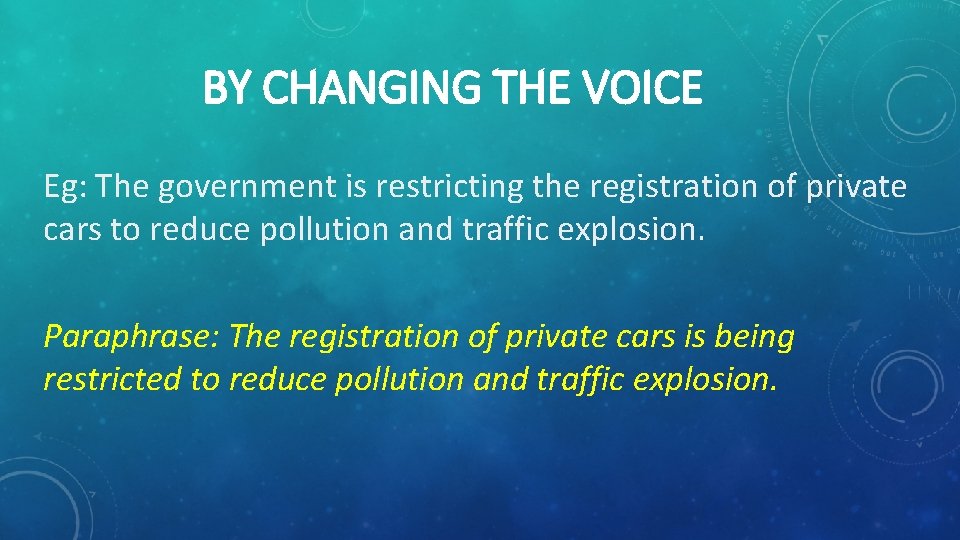 BY CHANGING THE VOICE

Eg: The government is restricting the registration of private cars to reduce pollution and traffic explosion.

Paraphrase: The registration of private cars is being restricted to reduce pollution and traffic explosion.